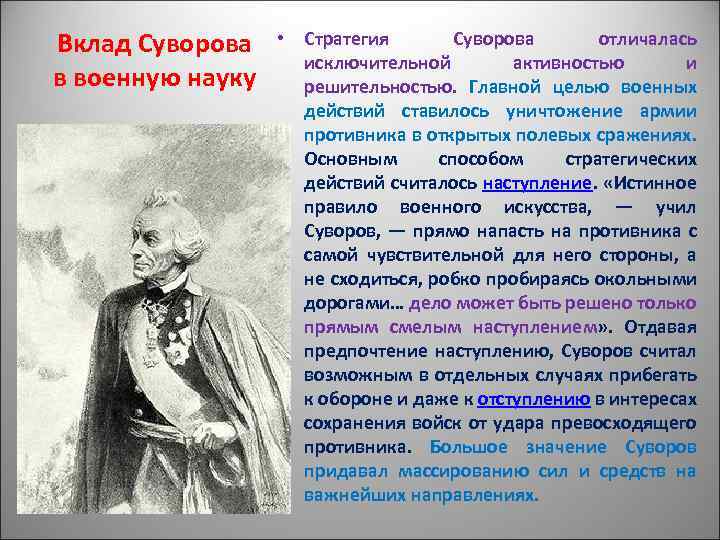 Вклад Суворова в военную науку

• Стратегия Суворова отличалась исключительной активностью и решительностью. Главной целью военных действий ставилось уничтожение армии противника в открытых полевых сражениях. Основным способом стратегических действий считалось наступление. «Истинное правило военного искусства, — учил Суворов, — прямо напасть на противника с самой чувствительной для него стороны, а не сходиться, робко пробираясь окольными дорогами… дело может быть решено только прямым смелым наступлением». Отдавая предпочтение наступлению, Суворов считал возможным в отдельных случаях прибегать к обороне и даже к отступлению в интересах сохранения войск от удара превосходящего противника. Большое значение Суворов придавал массированию сил и средств на важнейших направлениях.